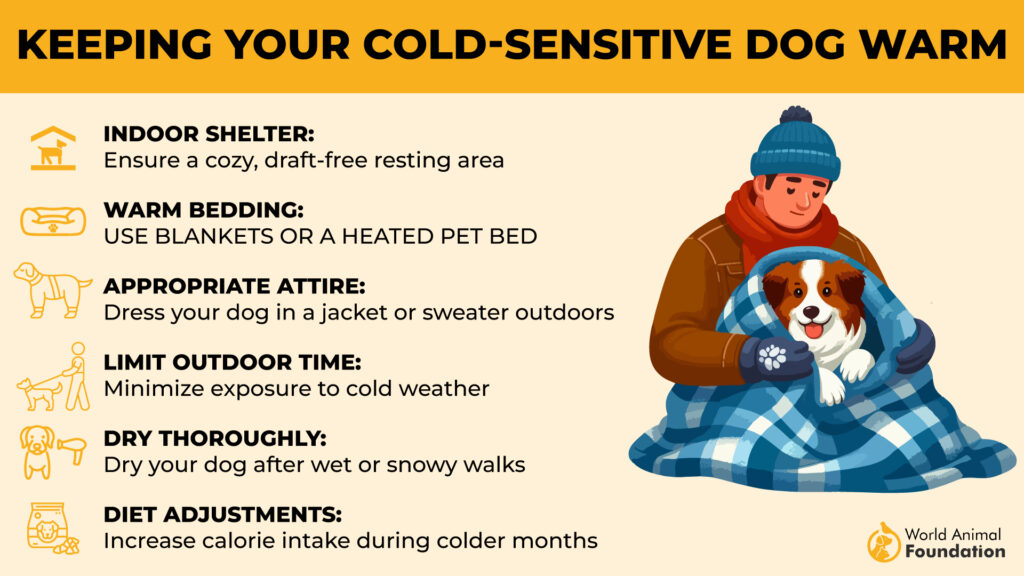 KEEPING YOUR COLD-SENSITIVE DOG WARM

INDOOR SHELTER:
Ensure a cozy, draft-free resting area

WARM BEDDING:
USE BLANKETS OR A HEATED PET BED

APPROPRIATE ATTIRE:
Dress your dog in a jacket or sweater outdoors

LIMIT OUTDOOR TIME:
Minimize exposure to cold weather

DRY THOROUGHLY:
Dry your dog after wet or snowy walks

DIET ADJUSTMENTS:
Increase calorie intake during colder months

World Animal Foundation